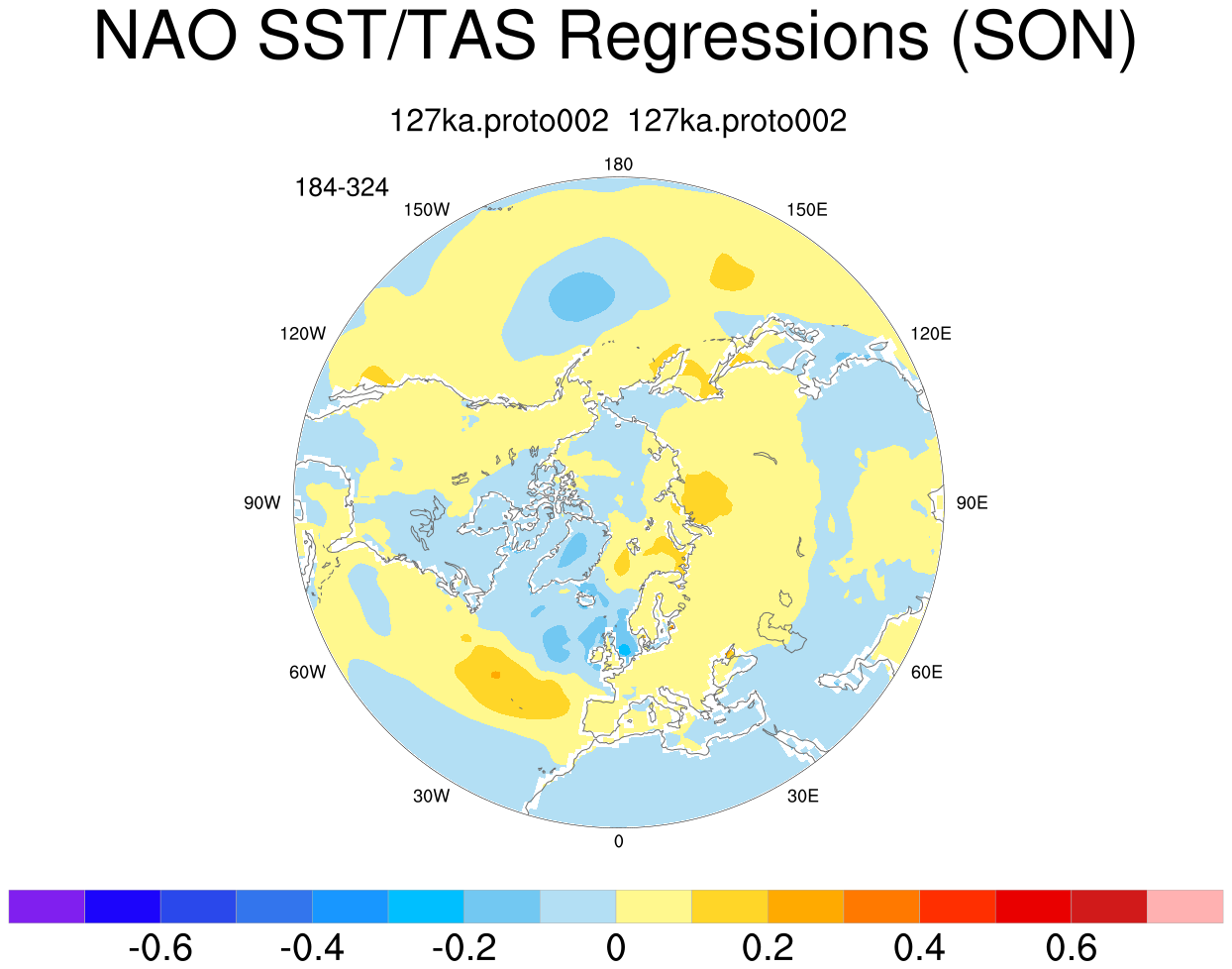 NAO SST/TAS Regressions (SON)

127ka.proto002 127ka.proto002

184-324

180
150W
150E
120W
120E
90W
90E
60W
60E
30W
30E
0

-0.6 -0.4 -0.2 0 0.2 0.4 0.6